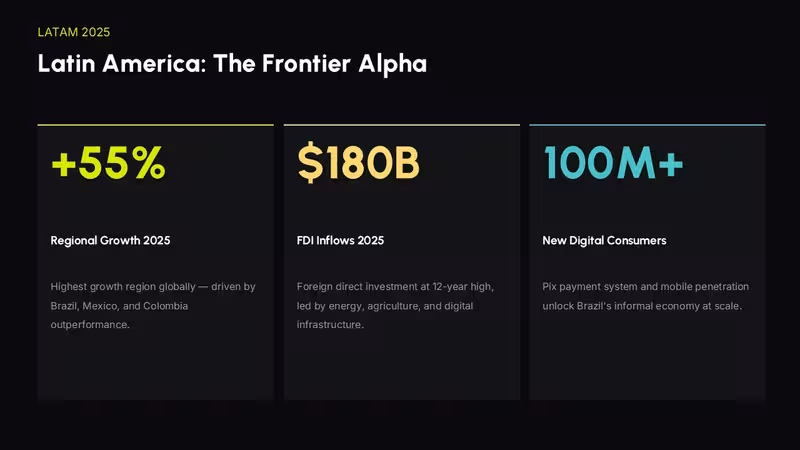 LATAM 2025

Latin America: The Frontier Alpha

+55%

Regional Growth 2025

Highest growth region globally — driven by Brazil, Mexico, and Colombia outperformance.

$180B

FDI Inflows 2025

Foreign direct investment at 12-year high, led by energy, agriculture, and digital infrastructure.

100M+

New Digital Consumers

Pix payment system and mobile penetration unlock Brazil's informal economy at scale.